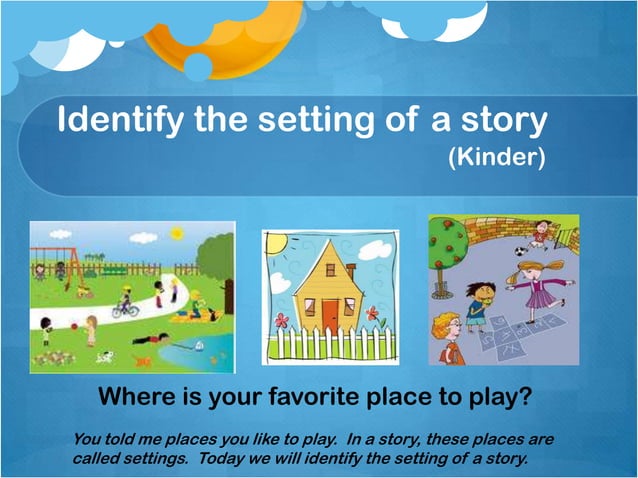 Identify the setting of a story
(Kinder)

Where is your favorite place to play?

You told me places you like to play. In a story, these places are called settings. Today we will identify the setting of a story.